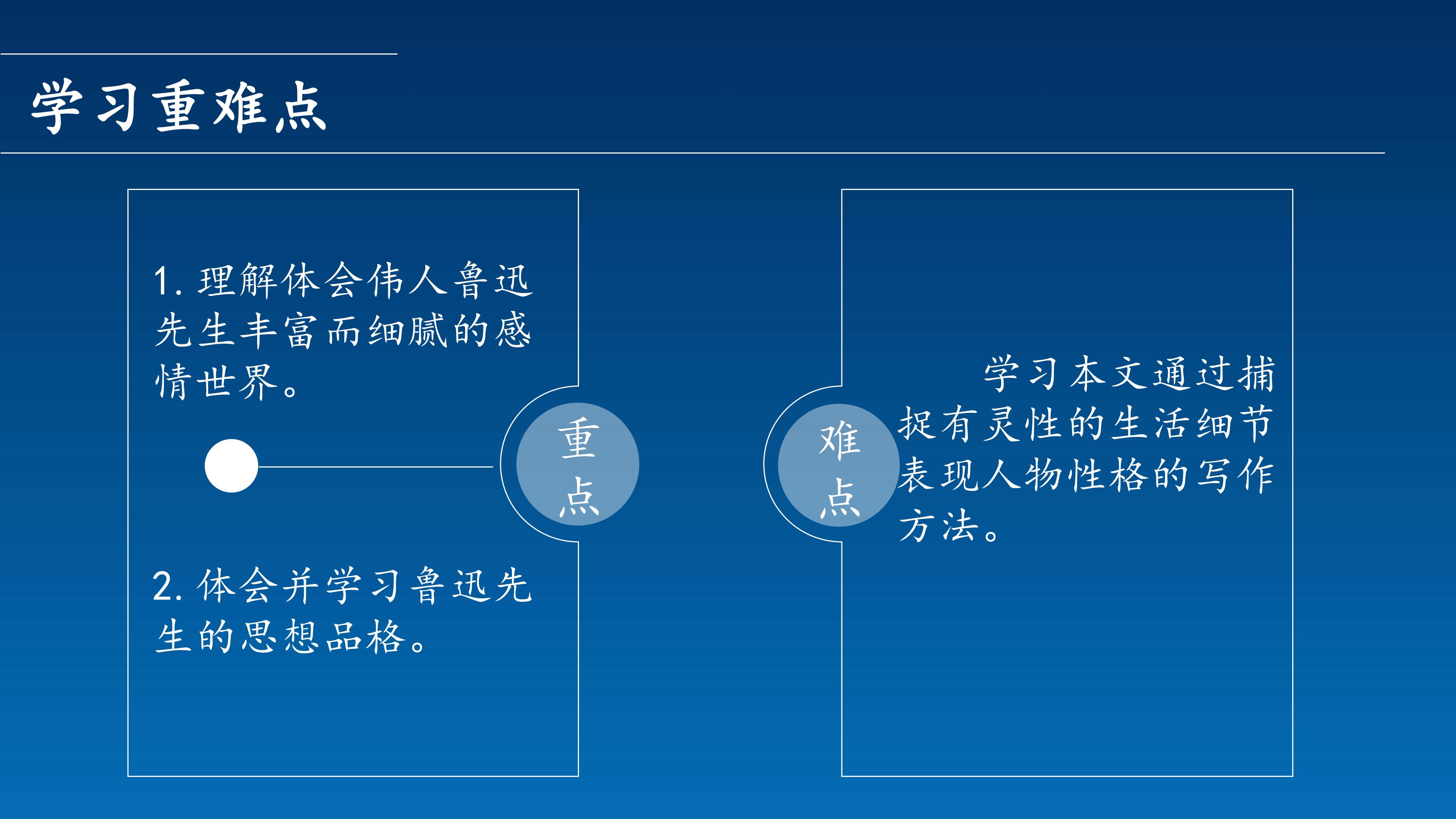 学习重难点

1. 理解体会伟人鲁迅先生丰富而细腻的感情世界。

2. 体会并学习鲁迅先生的思想品格。

重点

难点

学习本文通过捕捉有灵性的生活细节表现人物性格的写作方法。